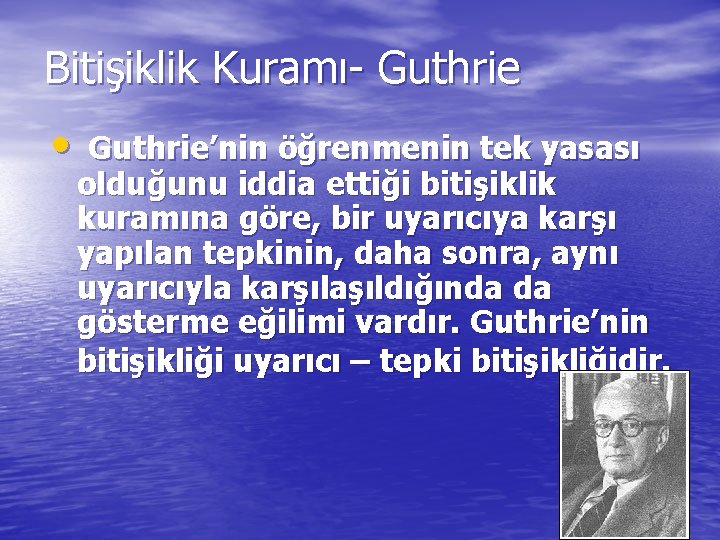 Bitişiklik Kuramı- Guthrie

• Guthrie’nin öğrenmenin tek yasası olduğunu iddia ettiği bitişiklik kuramına göre, bir uyarıcıya karşı yapılan tepkinin, daha sonra, aynı uyarıcıyla karşılaşıldığında da gösterme eğilimi vardır. Guthrie’nin bitişikliği uyarıcı – tepki bitişikliğidir.